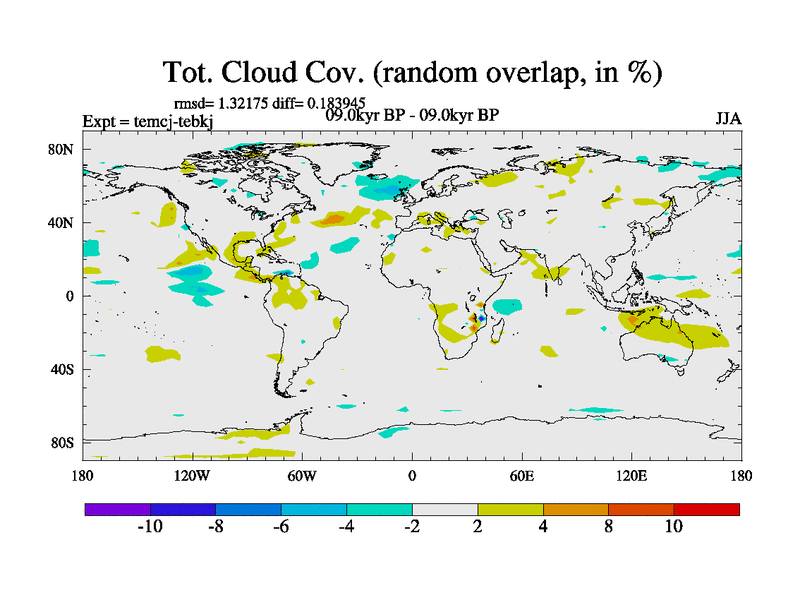 Tot. Cloud Cov. (random overlap, in %)

rmsd= 1.32175 diff= 0.183945

Expt = temcj-tebkj

09.0kyr BP - 09.0kyr BP

JJA

80N

40N

0

40S

80S

180

120W

60W

0

60E

120E

180

-10

-8

-6

-4

-2

2

4

8

10